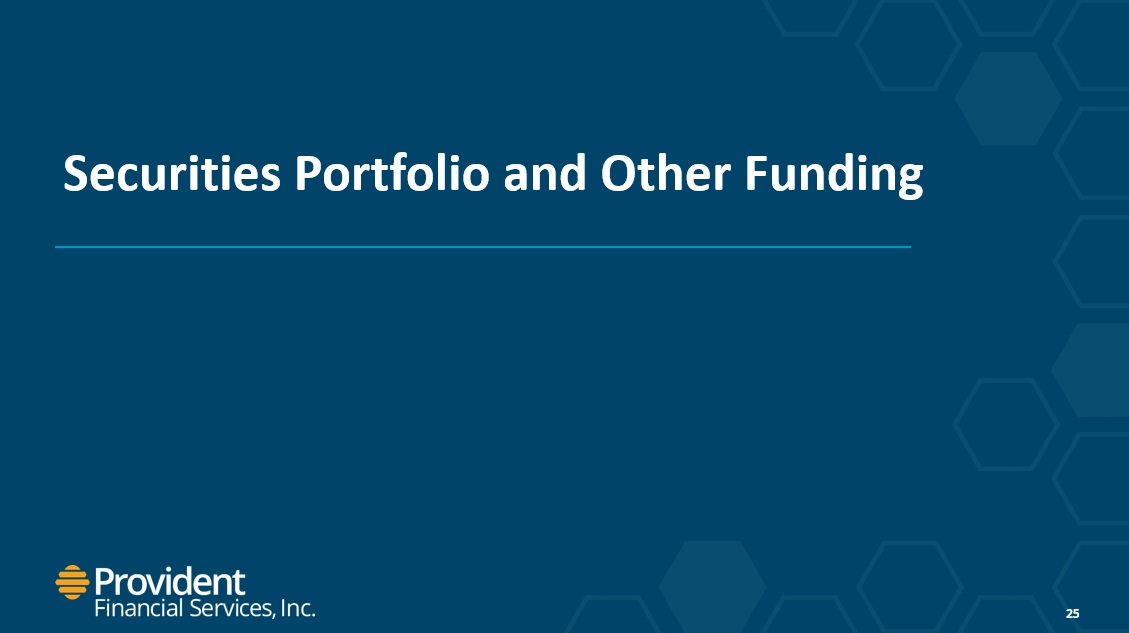 Securities Portfolio and Other Funding

Provident
Financial Services, Inc.

25